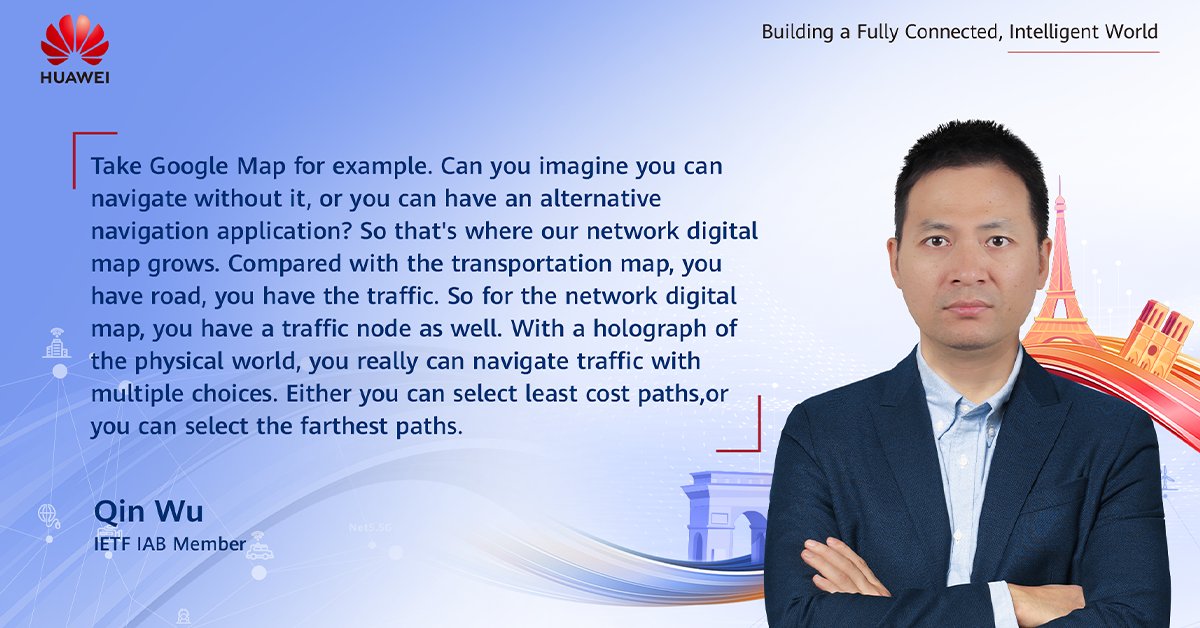 HUAWEI

Building a Fully Connected, Intelligent World

Take Google Map for example. Can you imagine you can navigate without it, or you can have an alternative navigation application? So that's where our network digital map grows. Compared with the transportation map, you have road, you have the traffic. So for the network digital map, you have a traffic node as well. With a holograph of the physical world, you really can navigate traffic with multiple choices. Either you can select least cost paths,or you can select the farthest paths.

Qin Wu
IETF IAB Member